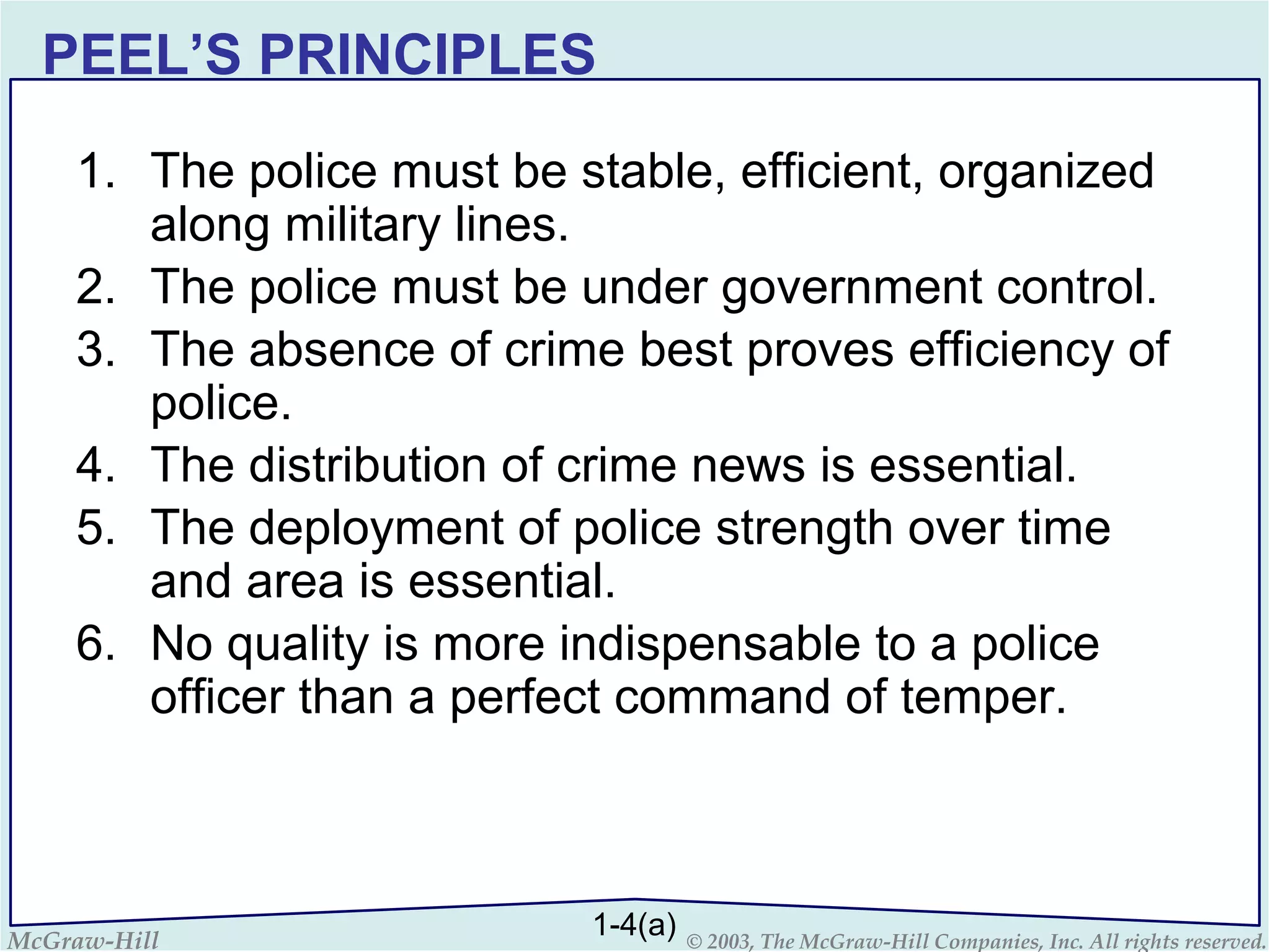 PEEL'S PRINCIPLES

1. The police must be stable, efficient, organized along military lines.
2. The police must be under government control.
3. The absence of crime best proves efficiency of police.
4. The distribution of crime news is essential.
5. The deployment of police strength over time and area is essential.
6. No quality is more indispensable to a police officer than a perfect command of temper.

McGraw-Hill

1-4(a)

© 2003, The McGraw-Hill Companies, Inc. All rights reserved.